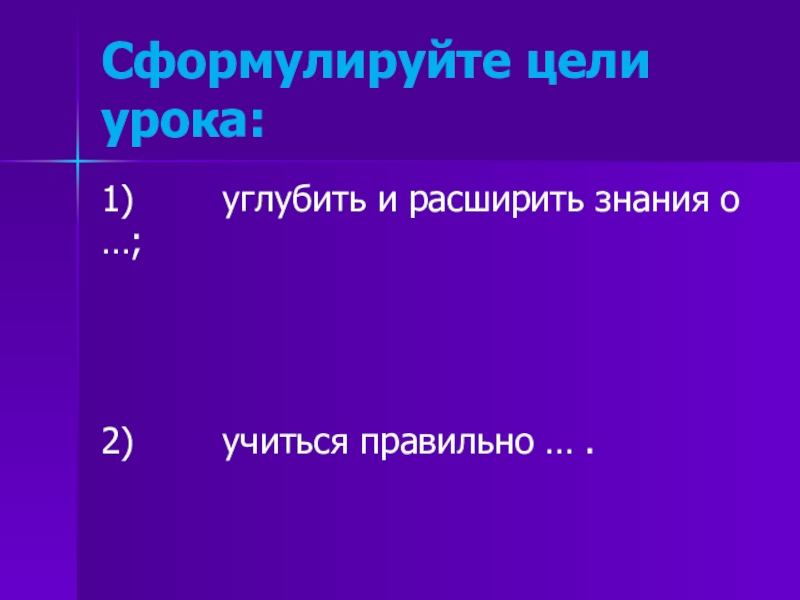 Сформулируйте цели урока:

1) углубить и расширить знания о …;

2) учиться правильно … .